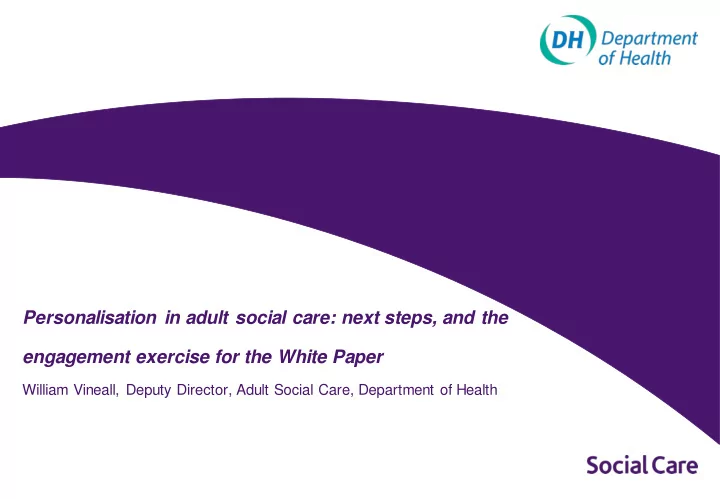 DH Department of Health

Personalisation in adult social care: next steps, and the engagement exercise for the White Paper

William Vineall, Deputy Director, Adult Social Care, Department of Health

Social Care